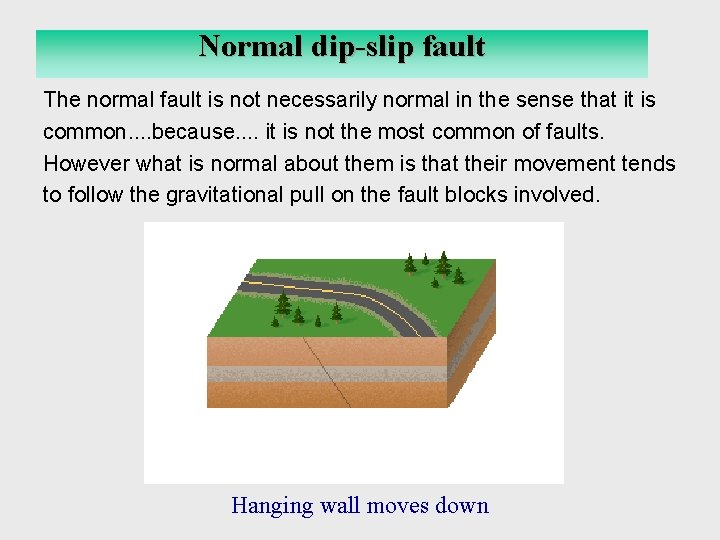 Normal dip-slip fault

The normal fault is not necessarily normal in the sense that it is common....because.... it is not the most common of faults. However what is normal about them is that their movement tends to follow the gravitational pull on the fault blocks involved.

Hanging wall moves down